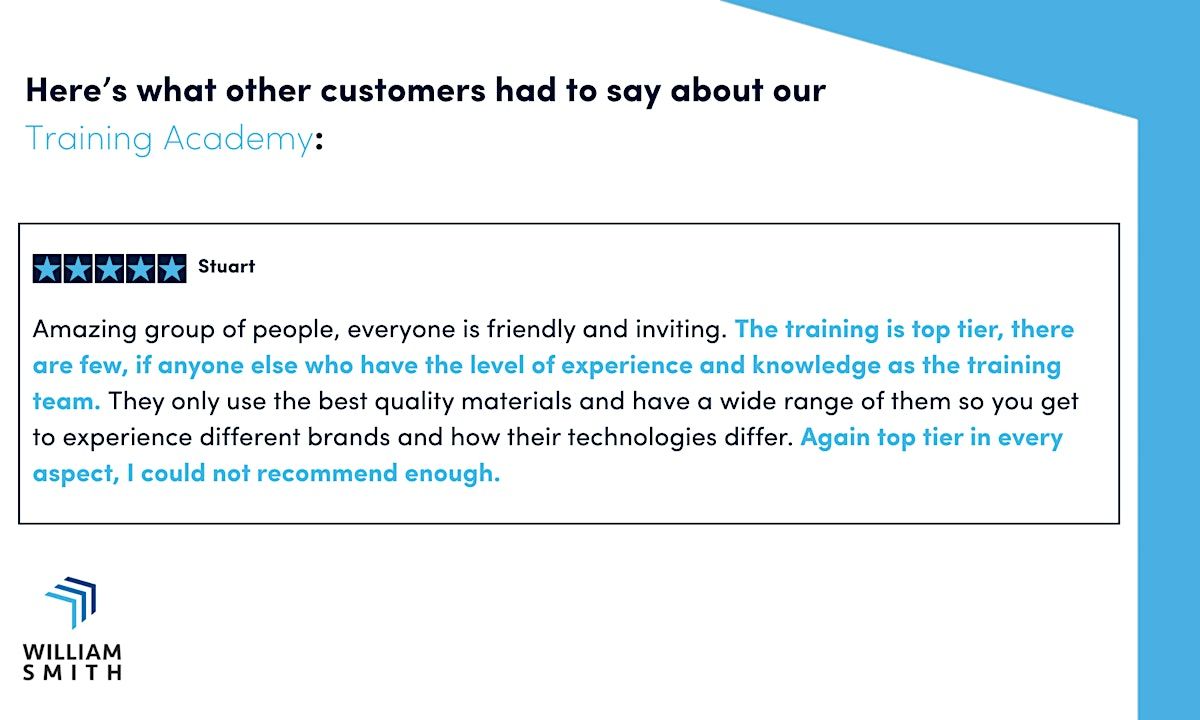 Here's what other customers had to say about our Training Academy:

Stuart

Amazing group of people, everyone is friendly and inviting. The training is top tier, there are few, if anyone else who have the level of experience and knowledge as the training team. They only use the best quality materials and have a wide range of them so you get to experience different brands and how their technologies differ. Again top tier in every aspect, I could not recommend enough.

WILLIAM SMITH